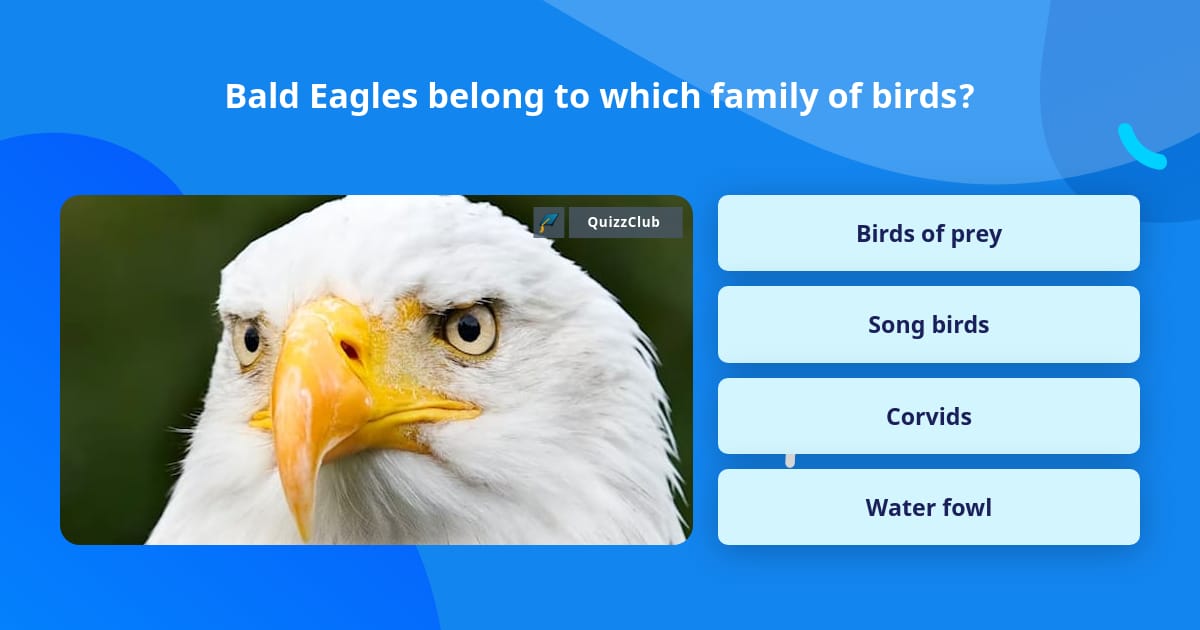 Bald Eagles belong to which family of birds?

QuizzClub

Birds of prey

Song birds

Corvids

Water fowl